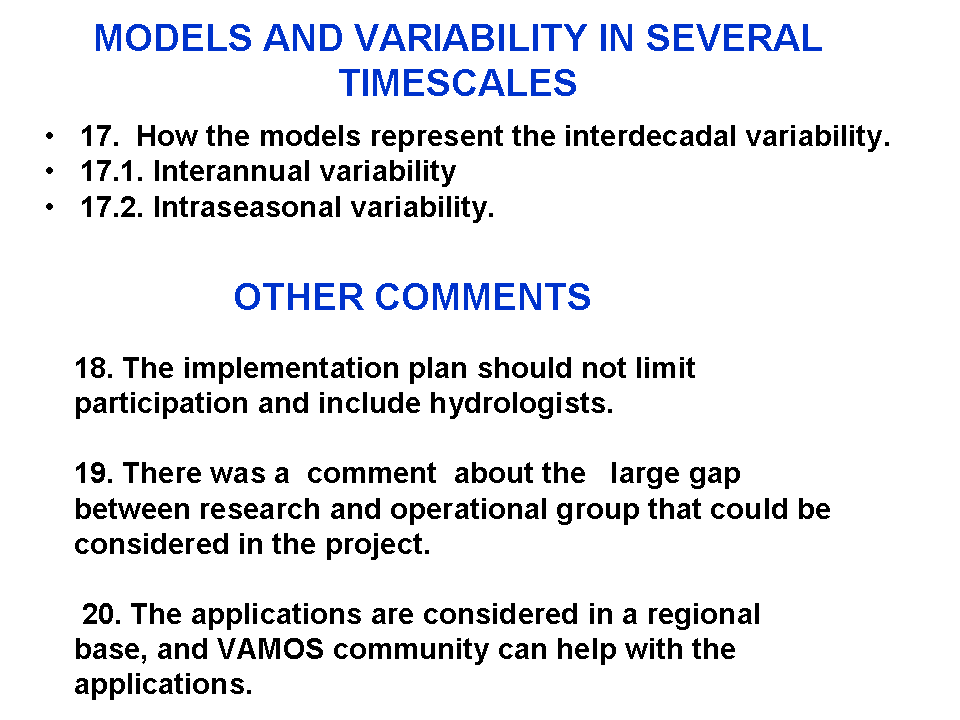 MODELS AND VARIABILITY IN SEVERAL TIMESCALES

• 17. How the models represent the interdecadal variability.
• 17.1. Interannual variability
• 17.2. Intraseasonal variability.

OTHER COMMENTS

18. The implementation plan should not limit participation and include hydrologists.

19. There was a comment about the large gap between research and operational group that could be considered in the project.

20. The applications are considered in a regional base, and VAMOS community can help with the applications.